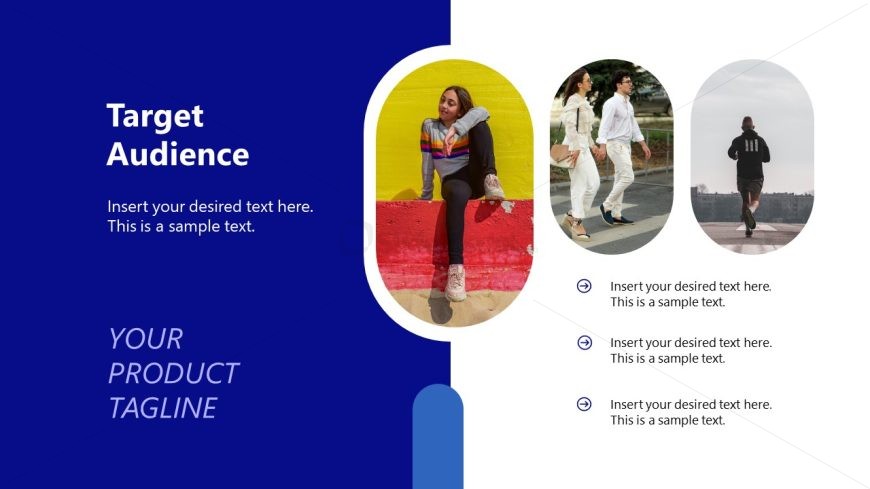 Target Audience

Insert your desired text here. This is a sample text.

YOUR PRODUCT TAGLINE

Insert your desired text here. This is a sample text.

Insert your desired text here. This is a sample text.

Insert your desired text here. This is a sample text.